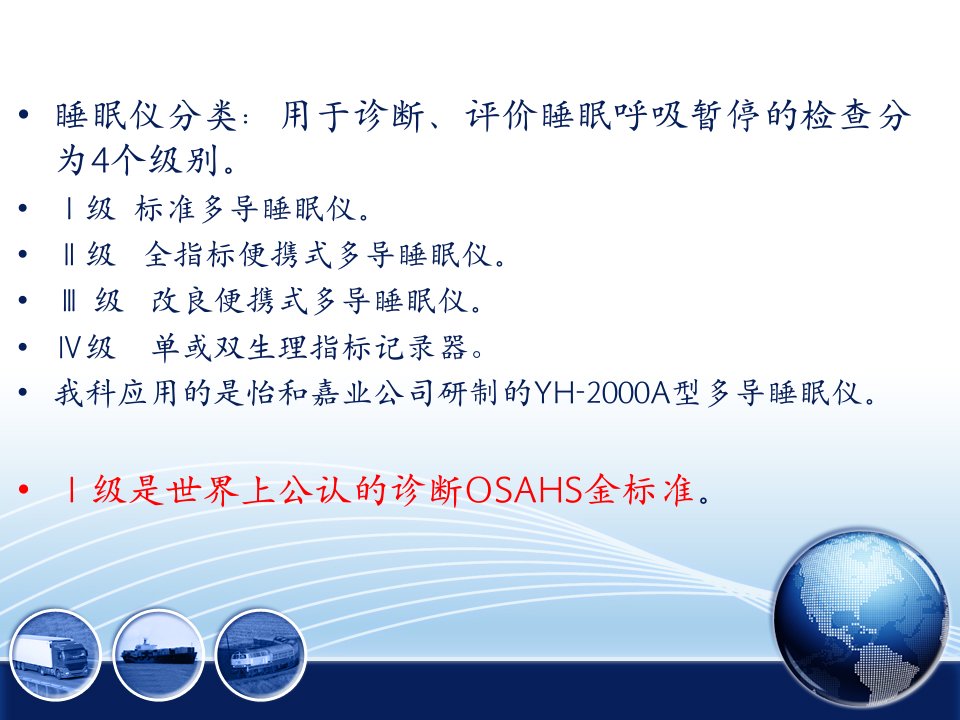 • 睡眠仪分类：用于诊断、评价睡眠呼吸暂停的检查分为4个级别。
• Ⅰ级 标准多导睡眠仪。
• Ⅱ级 全指标便携式多导睡眠仪。
• Ⅲ 级 改良便携式多导睡眠仪。
• Ⅳ级 单或双生理指标记录器。
• 我科应用的是怡和嘉业公司研制的YH-2000A型多导睡眠仪。

• Ⅰ级是世界上公认的诊断OSAHS金标准。